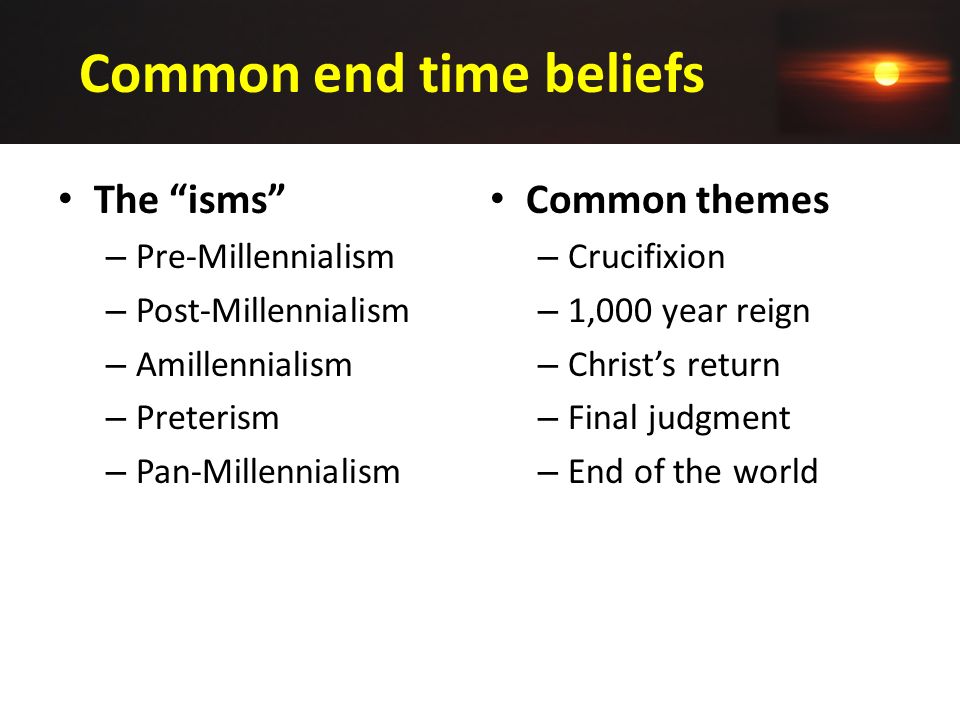 Common end time beliefs

• The “isms”
  – Pre-Millennialism
  – Post-Millennialism
  – Amillennialism
  – Preterism
  – Pan-Millennialism

• Common themes
  – Crucifixion
  – 1,000 year reign
  – Christ’s return
  – Final judgment
  – End of the world